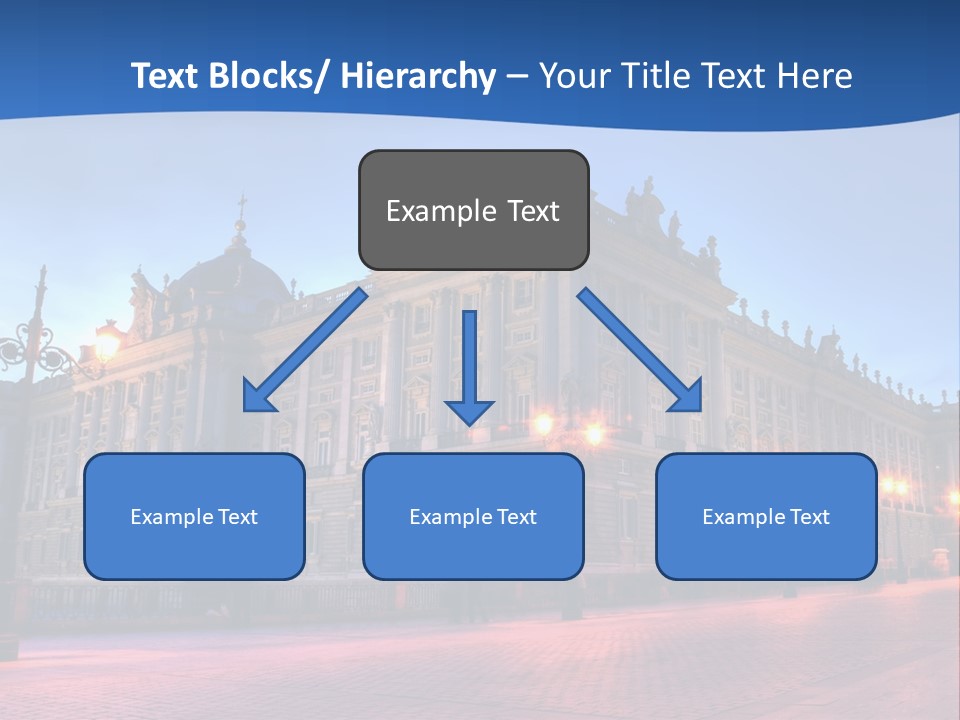 Text Blocks/ Hierarchy – Your Title Text Here

Example Text

Example Text

Example Text

Example Text